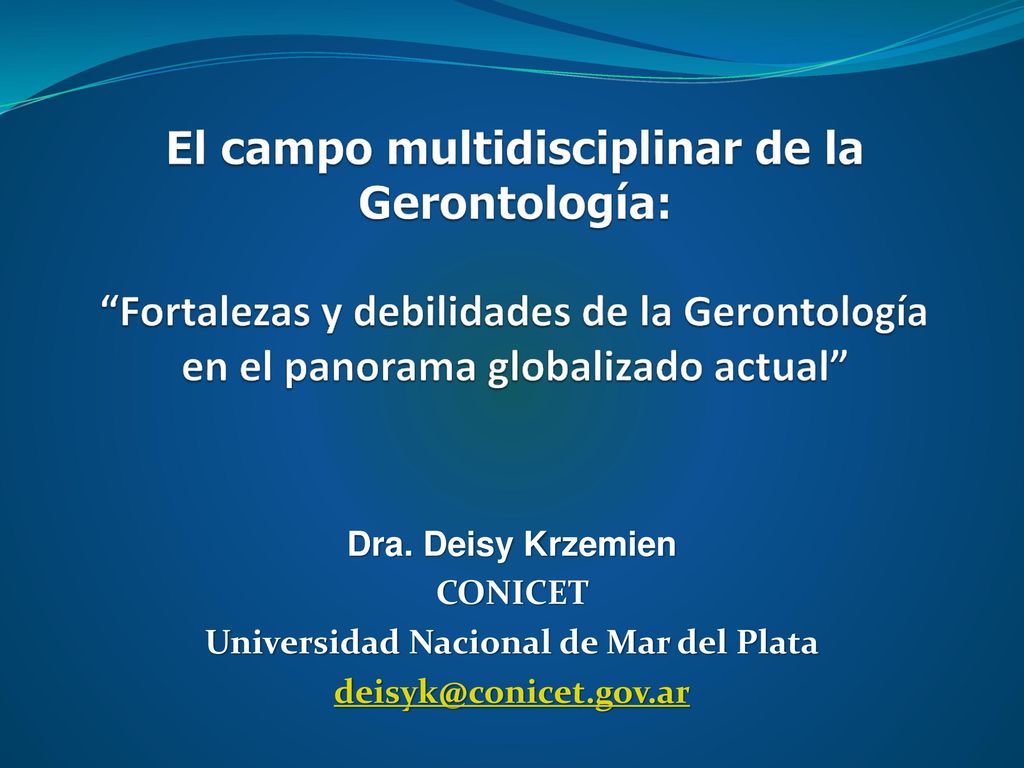 El campo multidisciplinar de la Gerontología:

“Fortalezas y debilidades de la Gerontología en el panorama globalizado actual”

Dra. Deisy Krzemien
CONICET
Universidad Nacional de Mar del Plata
deisyk@conicet.gov.ar